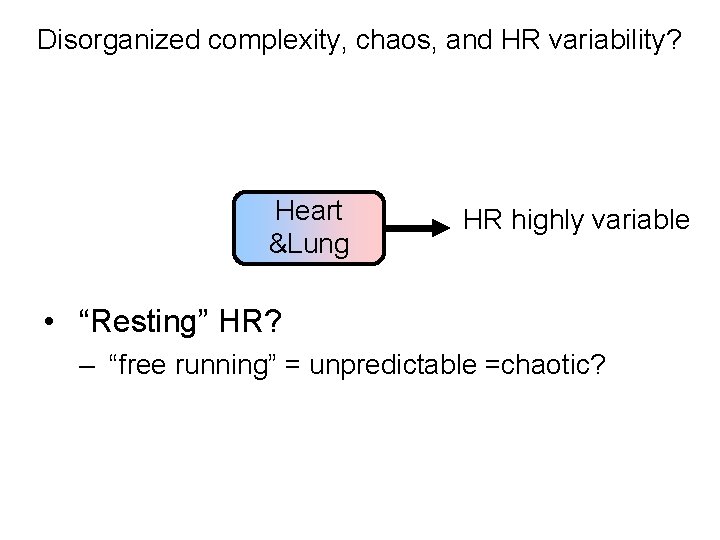 Disorganized complexity, chaos, and HR variability?

Heart &Lung

HR highly variable

• “Resting” HR?

– “free running” = unpredictable =chaotic?